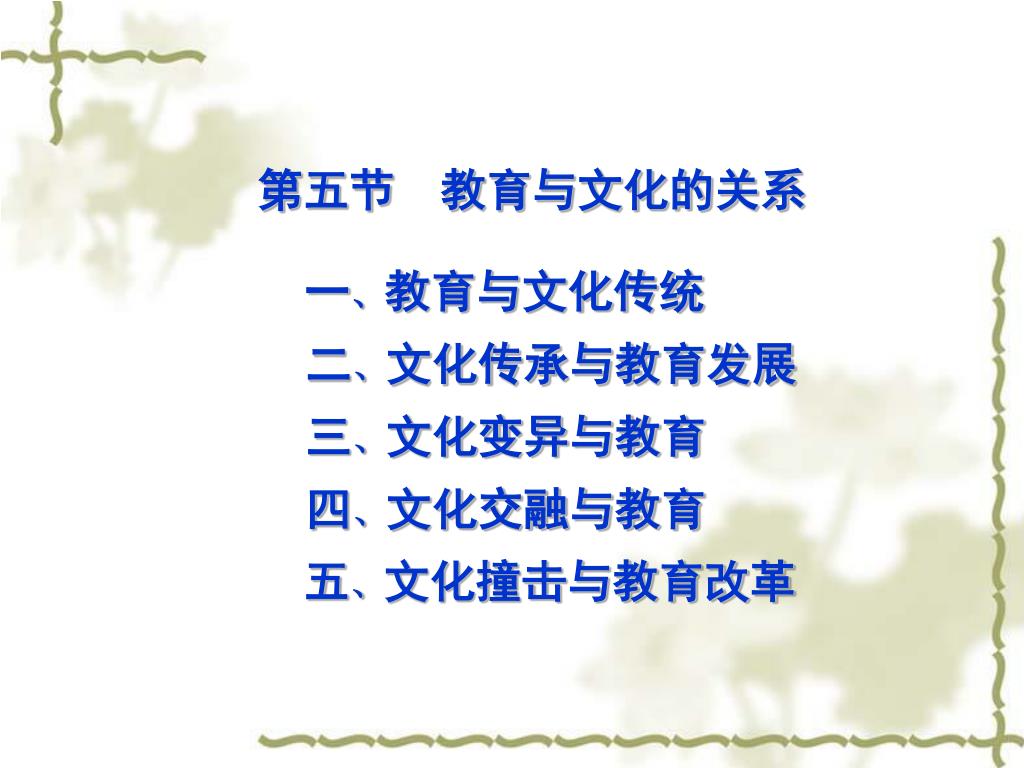 第五节　教育与文化的关系

一、教育与文化传统

二、文化传承与教育发展

三、文化变异与教育

四、文化交融与教育

五、文化撞击与教育改革